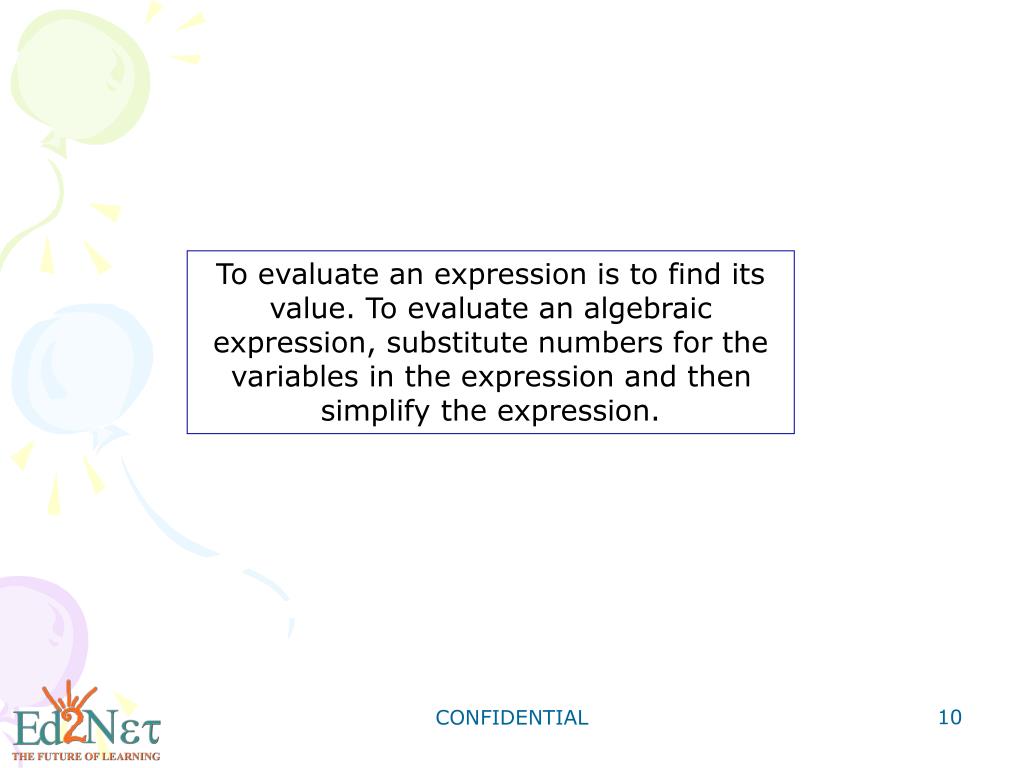 To evaluate an expression is to find its value. To evaluate an algebraic expression, substitute numbers for the variables in the expression and then simplify the expression.

Ed2Nετ
THE FUTURE OF LEARNING

CONFIDENTIAL

10